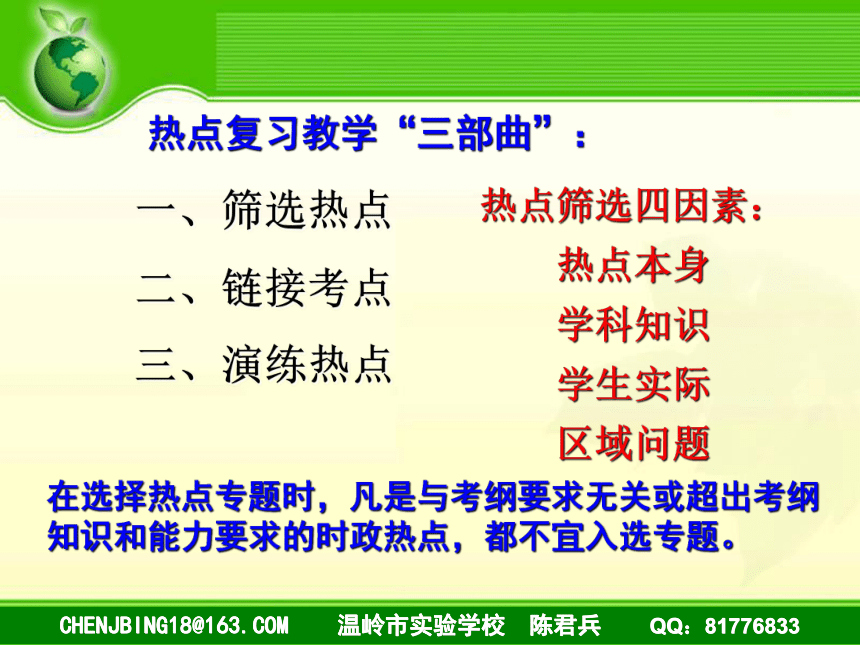 热点复习教学“三部曲”：

一、筛选热点

二、链接考点

三、演练热点

热点筛选四因素：

热点本身

学科知识

学生实际

区域问题

在选择热点专题时，凡是与考纲要求无关或超出考纲知识和能力要求的时政热点，都不宜入选专题。

CHENJBING18@163.COM 温岭市实验学校 陈君兵 QQ：81776833